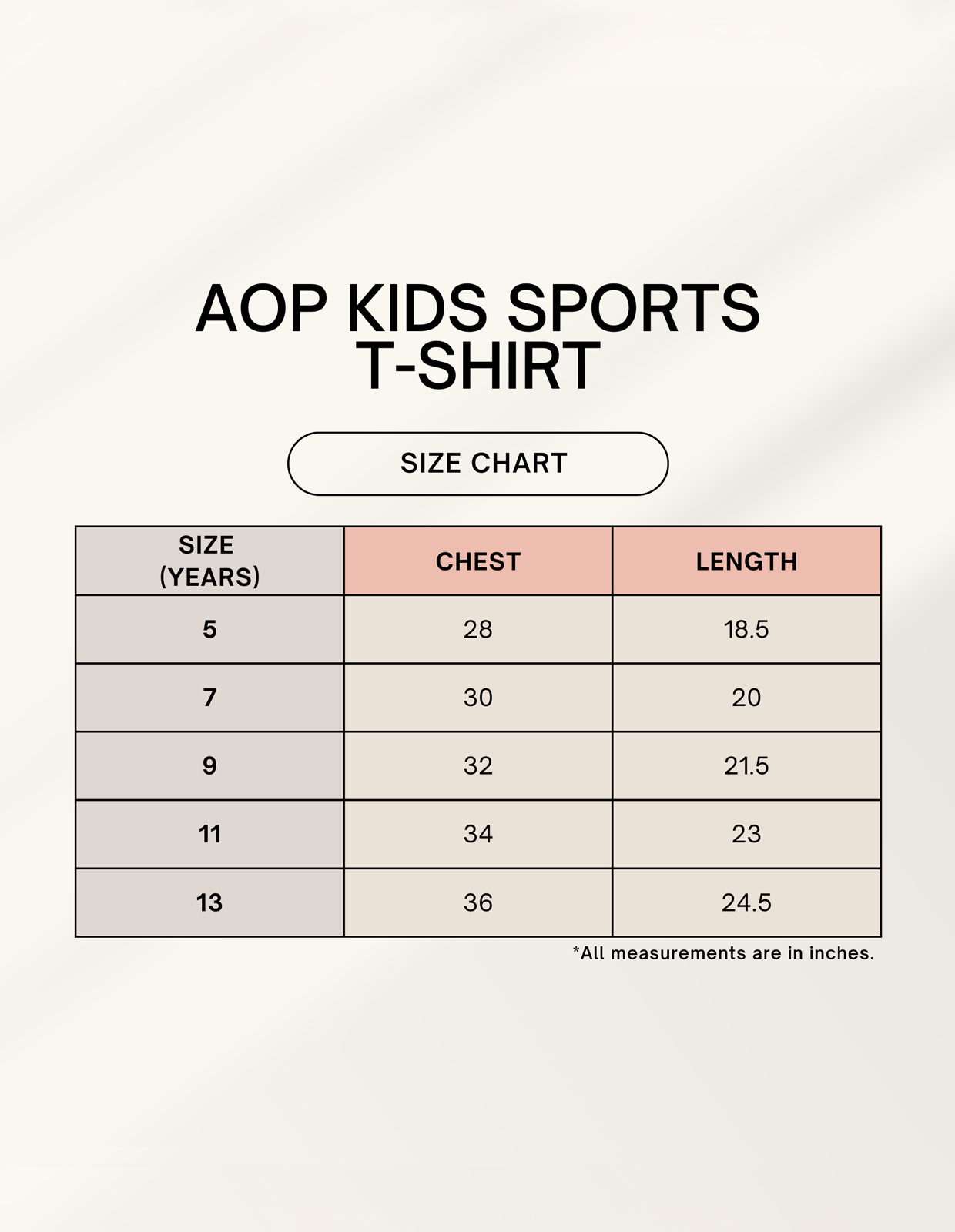 AOP KIDS SPORTS T-SHIRT

SIZE CHART

| SIZE (YEARS) | CHEST | LENGTH |
|---|---|---|
| 5 | 28 | 18.5 |
| 7 | 30 | 20 |
| 9 | 32 | 21.5 |
| 11 | 34 | 23 |
| 13 | 36 | 24.5 |

*All measurements are in inches.